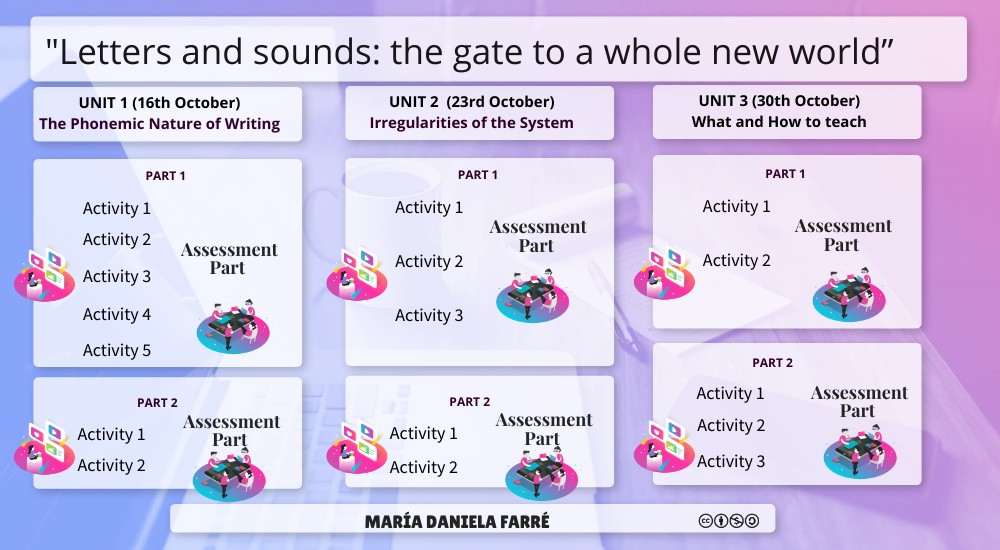 "Letters and sounds: the gate to a whole new world"

UNIT 1 (16th October)
The Phonemic Nature of Writing

PART 1
Activity 1
Activity 2
Activity 3
Activity 4
Activity 5
Assessment Part

PART 2
Activity 1
Activity 2
Assessment Part

UNIT 2 (23rd October)
Irregularities of the System

PART 1
Activity 1
Activity 2
Activity 3
Assessment Part

PART 2
Activity 1
Activity 2
Assessment Part

UNIT 3 (30th October)
What and How to teach

PART 1
Activity 1
Activity 2
Assessment Part

PART 2
Activity 1
Activity 2
Activity 3
Assessment Part

MARÍA DANIELA FARRÉ